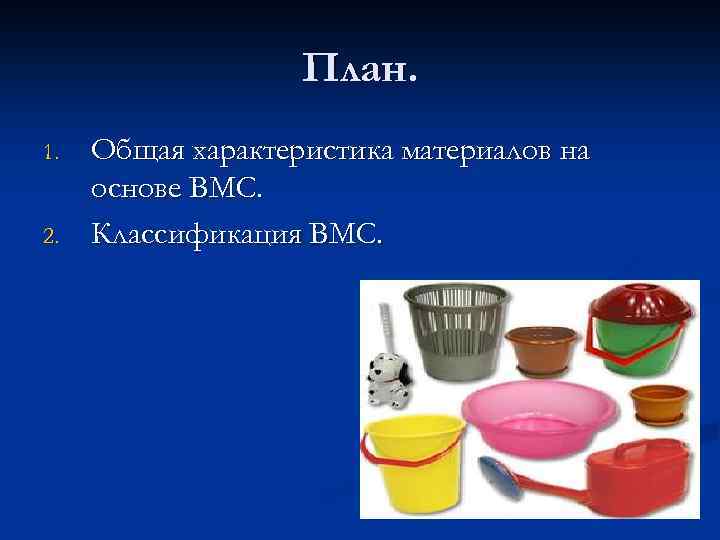 План.

1. Общая характеристика материалов на основе ВМС.
2. Классификация ВМС.